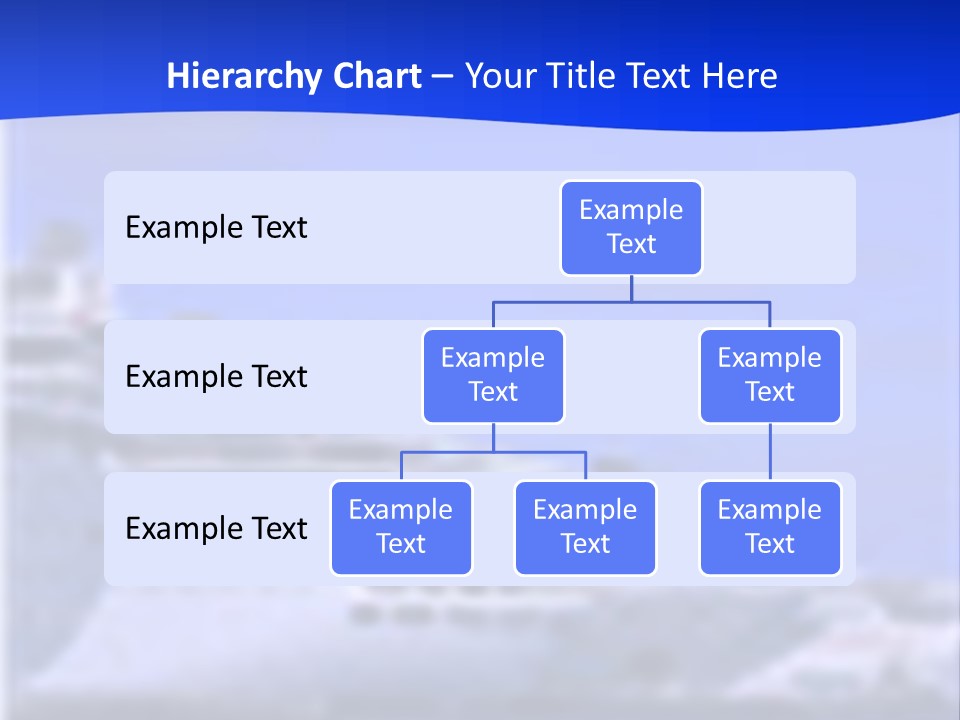 Hierarchy Chart – Your Title Text Here

Example Text

Example Text

Example Text

Example Text

Example Text

Example Text

Example Text

Example Text

Example Text